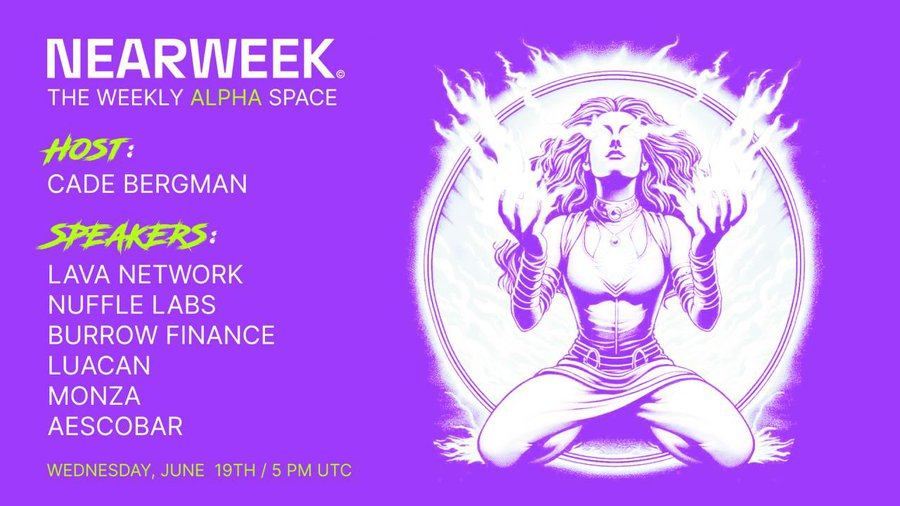 NEARWEEK©
THE WEEKLY ALPHA SPACE

HOST:
CADE BERGMAN

SPEAKERS:
LAVA NETWORK
NUFFLE LABS
BURROW FINANCE
LUACAN
MONZA
AESCOBAR

WEDNESDAY, JUNE 19TH / 5 PM UTC